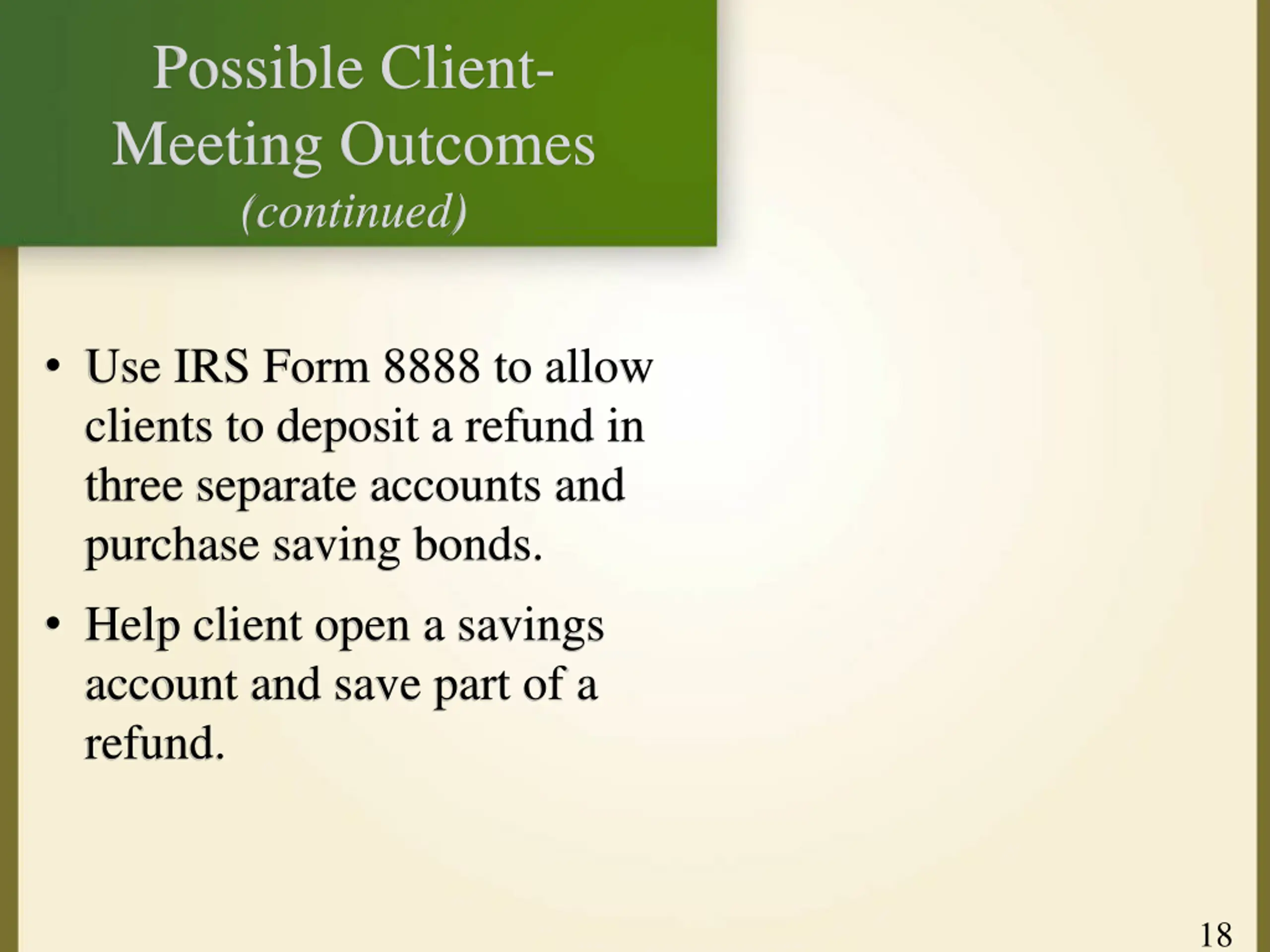 Possible Client-Meeting Outcomes
(continued)

• Use IRS Form 8888 to allow clients to deposit a refund in three separate accounts and purchase saving bonds.

• Help client open a savings account and save part of a refund.

18